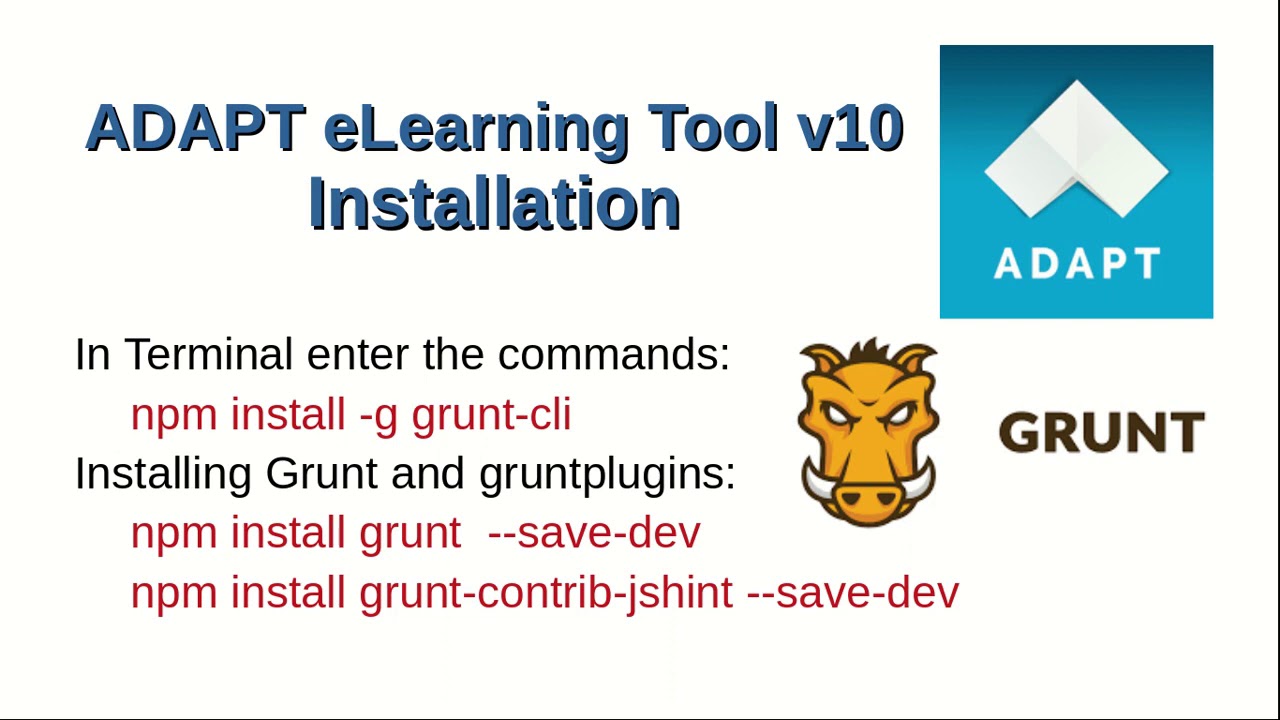 ADAPT eLearning Tool v10
Installation

ADAPT

In Terminal enter the commands:
npm install -g grunt-cli
Installing Grunt and gruntplugins:
npm install grunt --save-dev
npm install grunt-contrib-jshint --save-dev

GRUNT